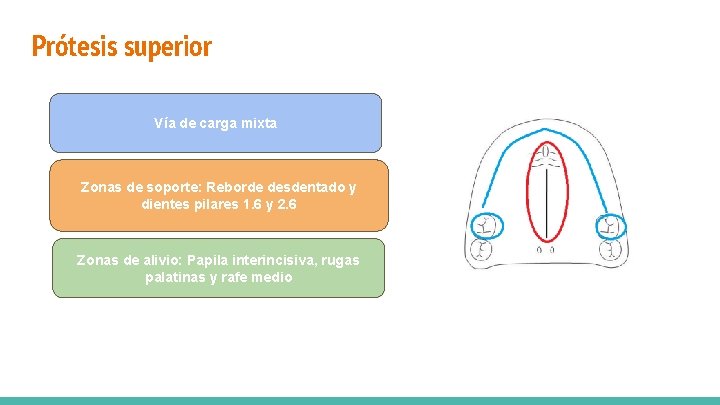 Prótesis superior

Vía de carga mixta

Zonas de soporte: Reborde desdentado y dientes pilares 1.6 y 2.6

Zonas de alivio: Papila interincisiva, rugas palatinas y rafe medio